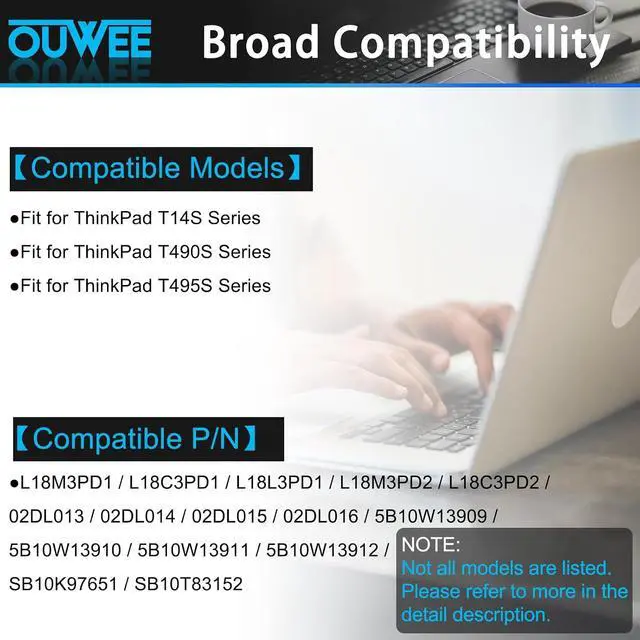 OUWEE Broad Compatibility

【Compatible Models】

• Fit for ThinkPad T14S Series
• Fit for ThinkPad T490S Series
• Fit for ThinkPad T495S Series

【Compatible P/N】

• L18M3PD1 / L18C3PD1 / L18L3PD1 / L18M3PD2 / L18C3PD2 / 02DL013 / 02DL014 / 02DL015 / 02DL016 / 5B10W13909 / 5B10W13910 / 5B10W13911 / 5B10W13912 / SB10K97651 / SB10T83152

NOTE:
Not all models are listed. Please refer to more in the detail description.